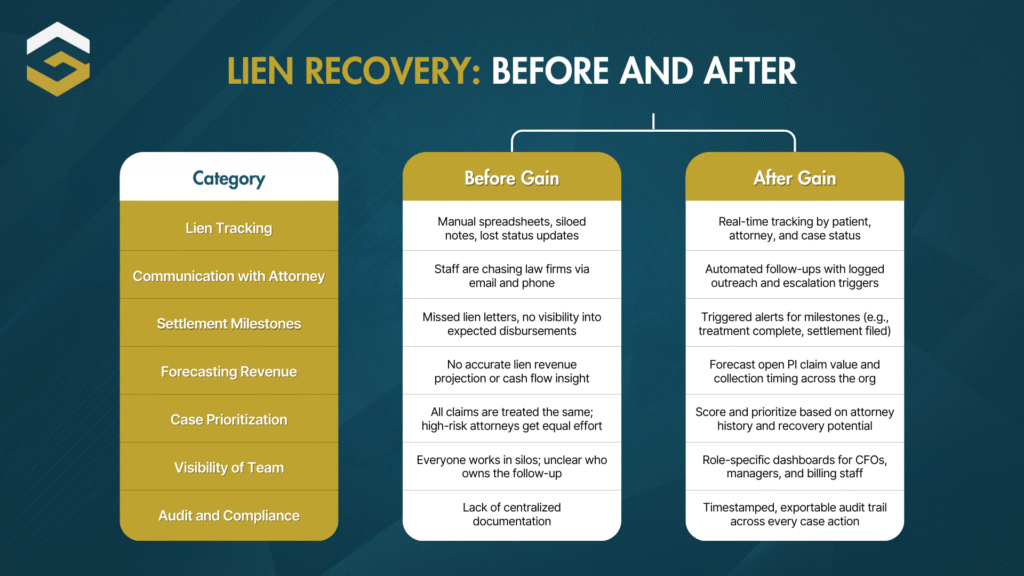 LIEN RECOVERY: BEFORE AND AFTER

| Category | Before Gain | After Gain |
|---|---|---|
| Lien Tracking | Manual spreadsheets, siloed notes, lost status updates | Real-time tracking by patient, attorney, and case status |
| Communication with Attorney | Staff are chasing law firms via email and phone | Automated follow-ups with logged outreach and escalation triggers |
| Settlement Milestones | Missed lien letters, no visibility into expected disbursements | Triggered alerts for milestones (e.g., treatment complete, settlement filed) |
| Forecasting Revenue | No accurate lien revenue projection or cash flow insight | Forecast open PI claim value and collection timing across the org |
| Case Prioritization | All claims are treated the same; high-risk attorneys get equal effort | Score and prioritize based on attorney history and recovery potential |
| Visibility of Team | Everyone works in silos; unclear who owns the follow-up | Role-specific dashboards for CFOs, managers, and billing staff |
| Audit and Compliance | Lack of centralized documentation | Timestamped, exportable audit trail across every case action |